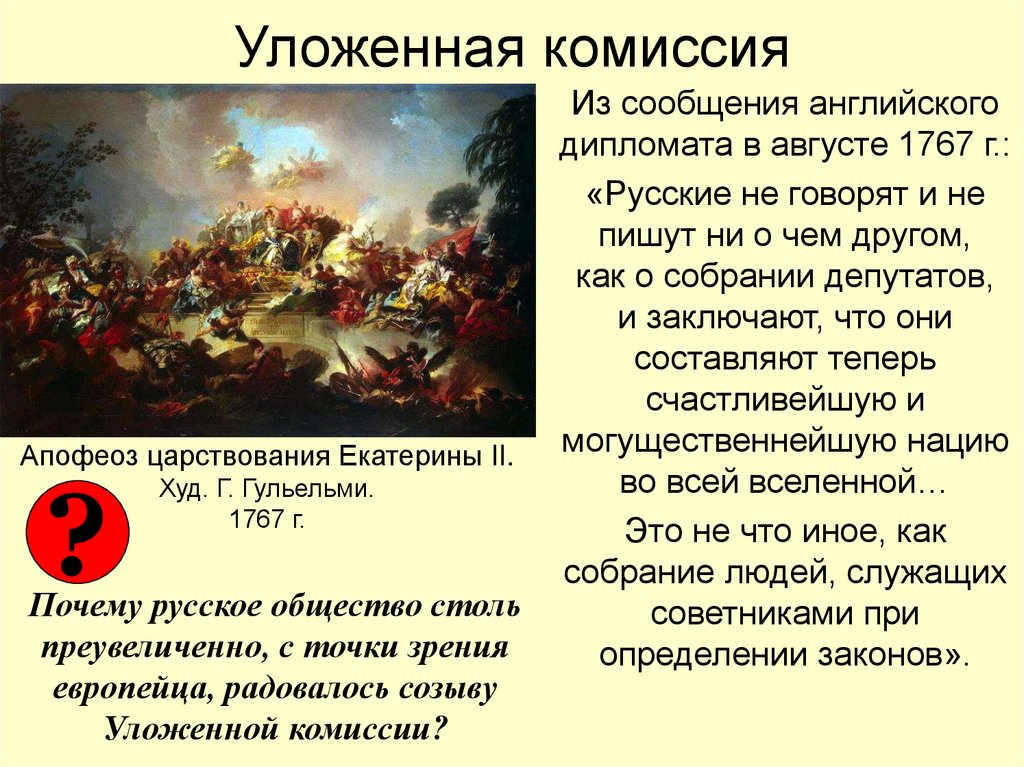 Уложенная комиссия

Апофеоз царствования Екатерины II.
Худ. Г. Гульельми.
1767 г.

?

Почему русское общество столь преувеличенно, с точки зрения европейца, радовалось созыву Уложенной комиссии?

Из сообщения английского дипломата в августе 1767 г.:

«Русские не говорят и не пишут ни о чем другом, как о собрании депутатов, и заключают, что они составляют теперь счастливейшую и могущественнейшую нацию во всей вселенной…

Это не что иное, как собрание людей, служащих советниками при определении законов».